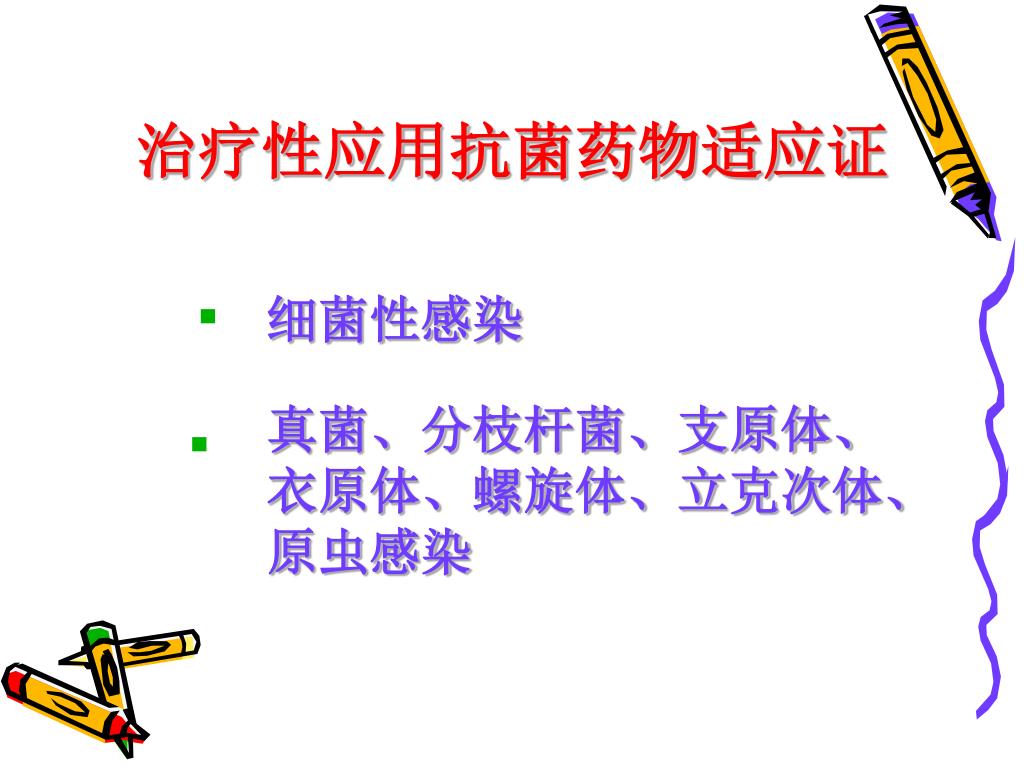 治疗性应用抗菌药物适应证

▪ 细菌性感染

▪ 真菌、分枝杆菌、支原体、衣原体、螺旋体、立克次体、原虫感染